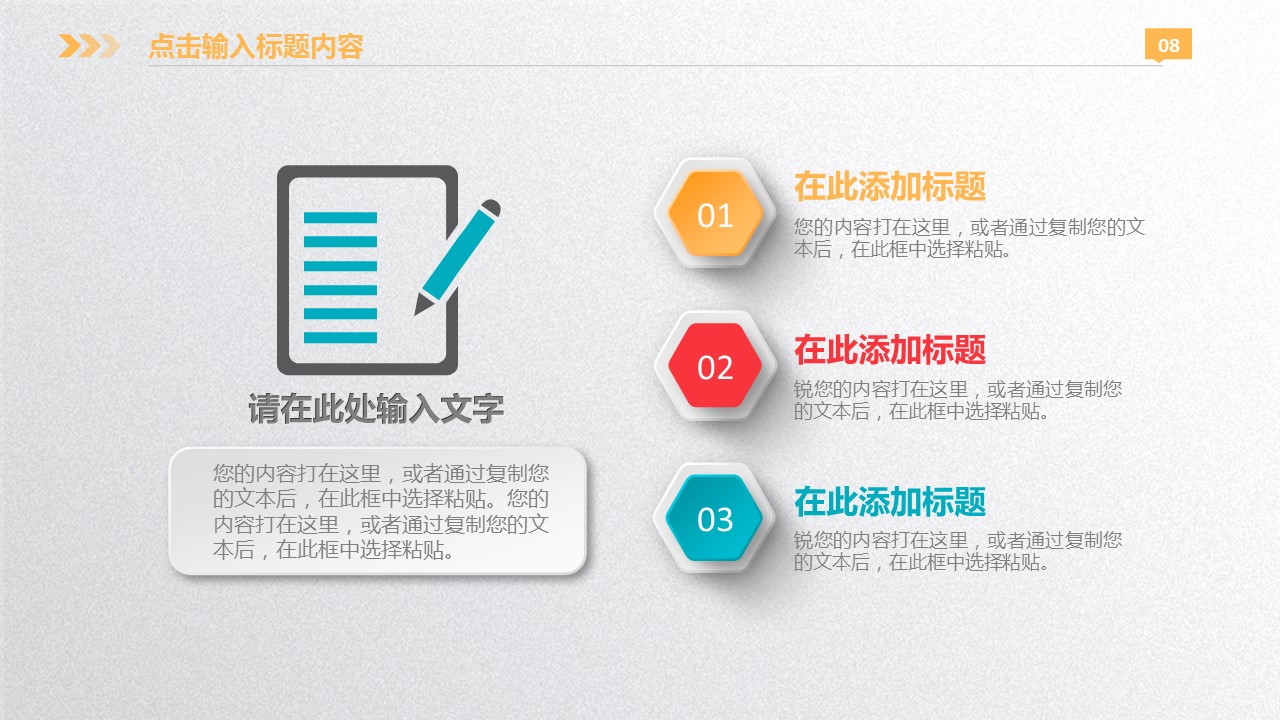 点击输入标题内容

08

请在此处输入文字

您的内容打在这里，或者通过复制您的文本后，在此框中选择粘贴。您的内容打在这里，或者通过复制您的文本后，在此框中选择粘贴。

01

在此添加标题

您的内容打在这里，或者通过复制您的文本后，在此框中选择粘贴。

02

在此添加标题

锐您的内容打在这里，或者通过复制您的文本后，在此框中选择粘贴。

03

在此添加标题

锐您的内容打在这里，或者通过复制您的文本后，在此框中选择粘贴。